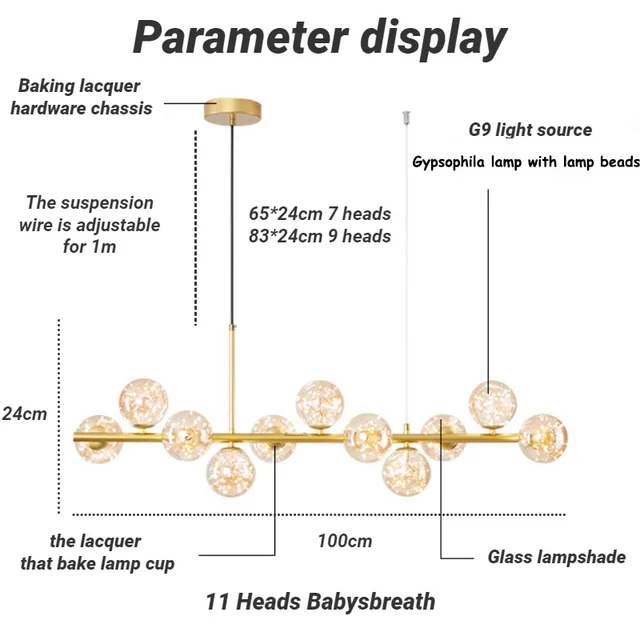 Parameter display

Baking lacquer hardware chassis

G9 light source

Gypsophila lamp with lamp beads

The suspension wire is adjustable for 1m

65*24cm 7 heads
83*24cm 9 heads

24cm

the lacquer that bake lamp cup

100cm

Glass lampshade

11 Heads Babysbreath